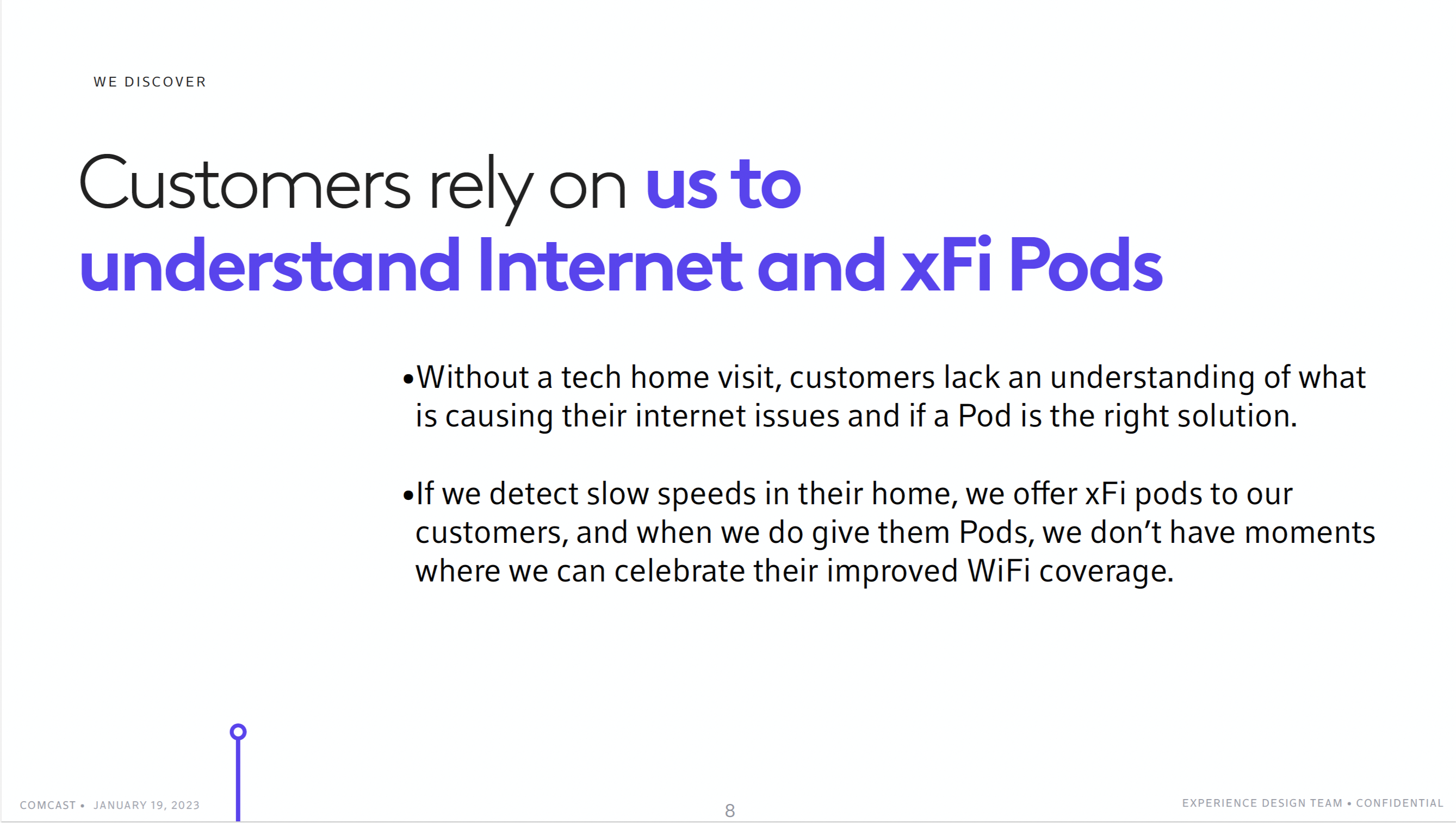 WE DISCOVER

Customers rely on us to understand Internet and xFi Pods

•Without a tech home visit, customers lack an understanding of what is causing their internet issues and if a Pod is the right solution.

•If we detect slow speeds in their home, we offer xFi pods to our customers, and when we do give them Pods, we don’t have moments where we can celebrate their improved WiFi coverage.

COMCAST • JANUARY 19, 2023

8

EXPERIENCE DESIGN TEAM • CONFIDENTIAL